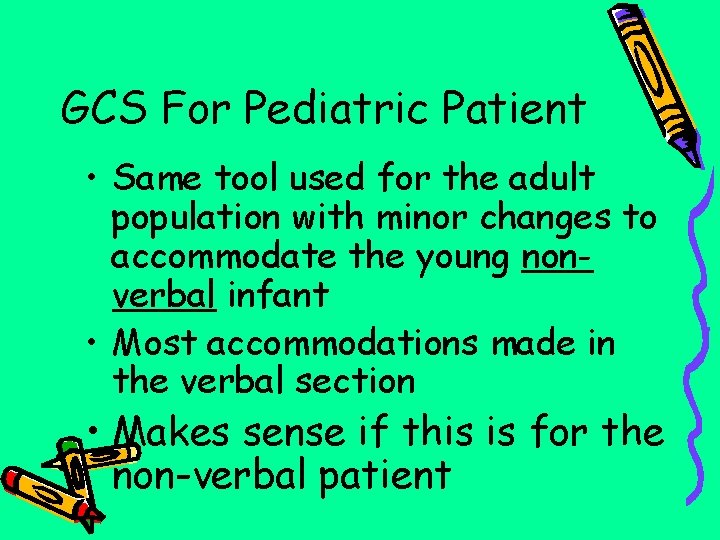 GCS For Pediatric Patient

• Same tool used for the adult population with minor changes to accommodate the young non-verbal infant
• Most accommodations made in the verbal section
• Makes sense if this is for the non-verbal patient